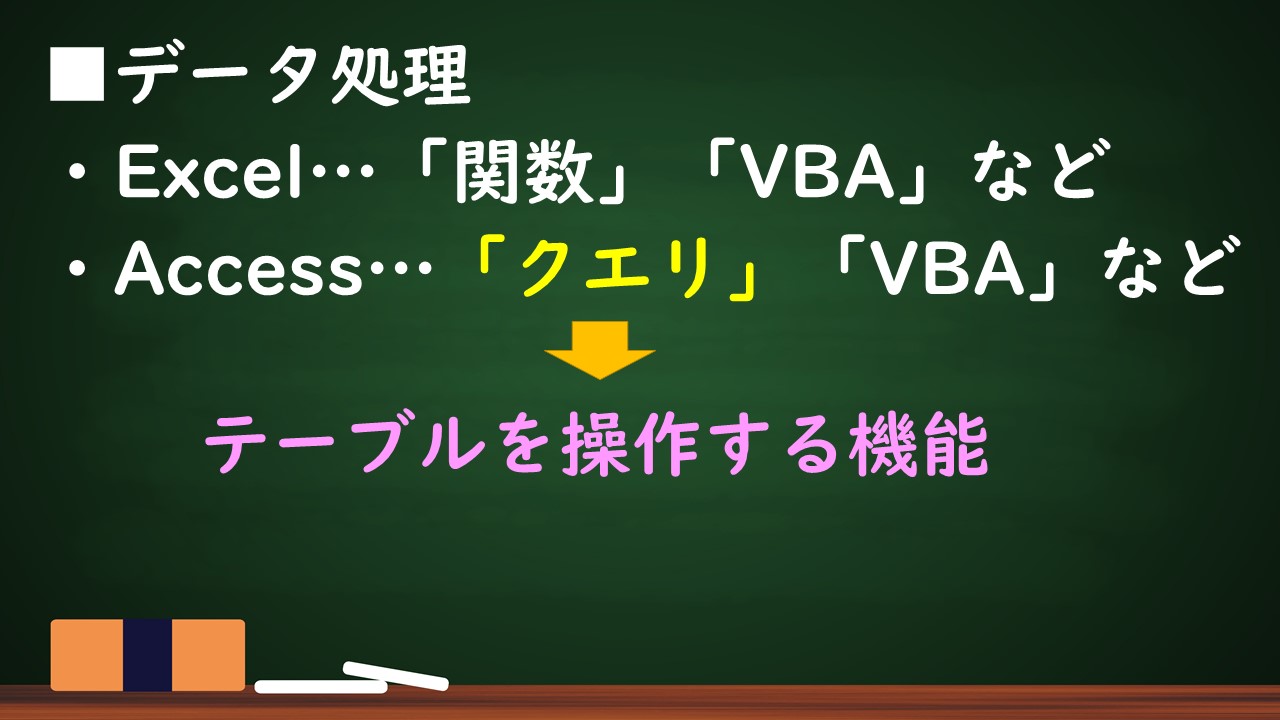 ■データ処理

・Excel…「関数」「VBA」など

・Access…「クエリ」「VBA」など

テーブルを操作する機能